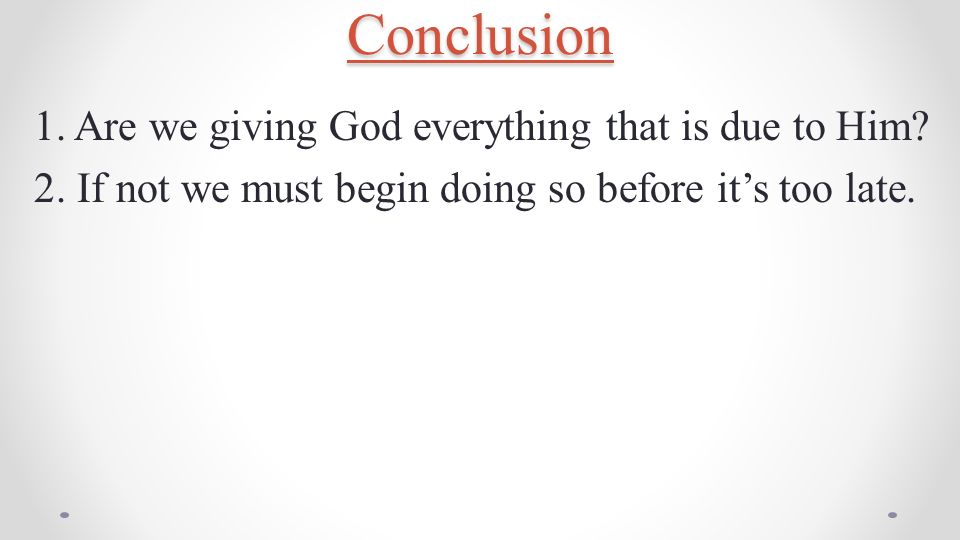 Conclusion

1. Are we giving God everything that is due to Him?
2. If not we must begin doing so before it’s too late.